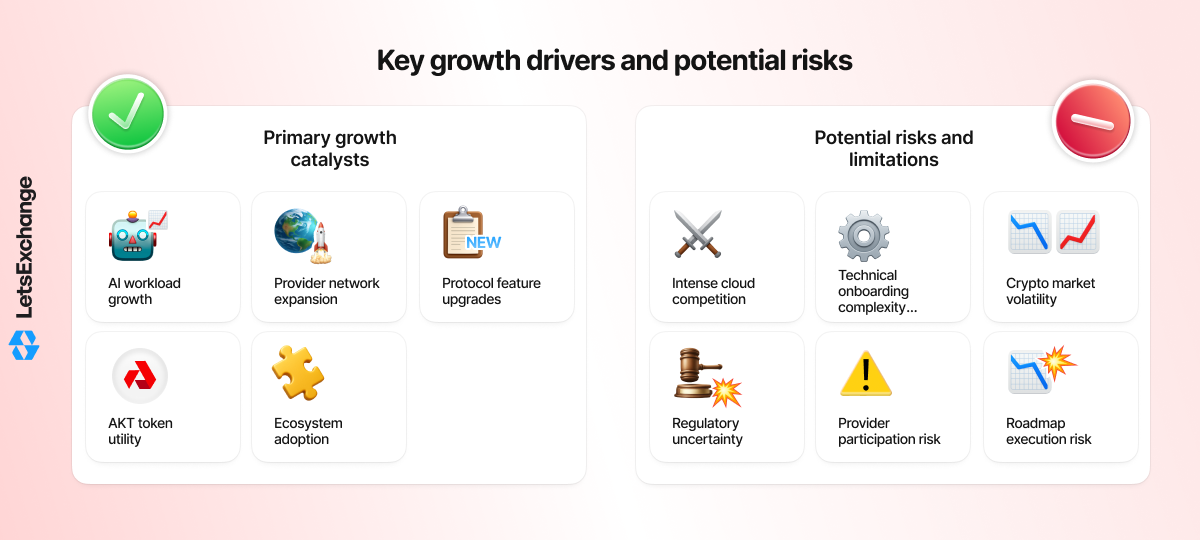 Key growth drivers and potential risks

LetsExchange

Primary growth catalysts

AI workload growth

Provider network expansion

NEW

Protocol feature upgrades

AKT token utility

Ecosystem adoption

Potential risks and limitations

Intense cloud competition

Technical onboarding complexity...

Crypto market volatility

Regulatory uncertainty

Provider participation risk

Roadmap execution risk